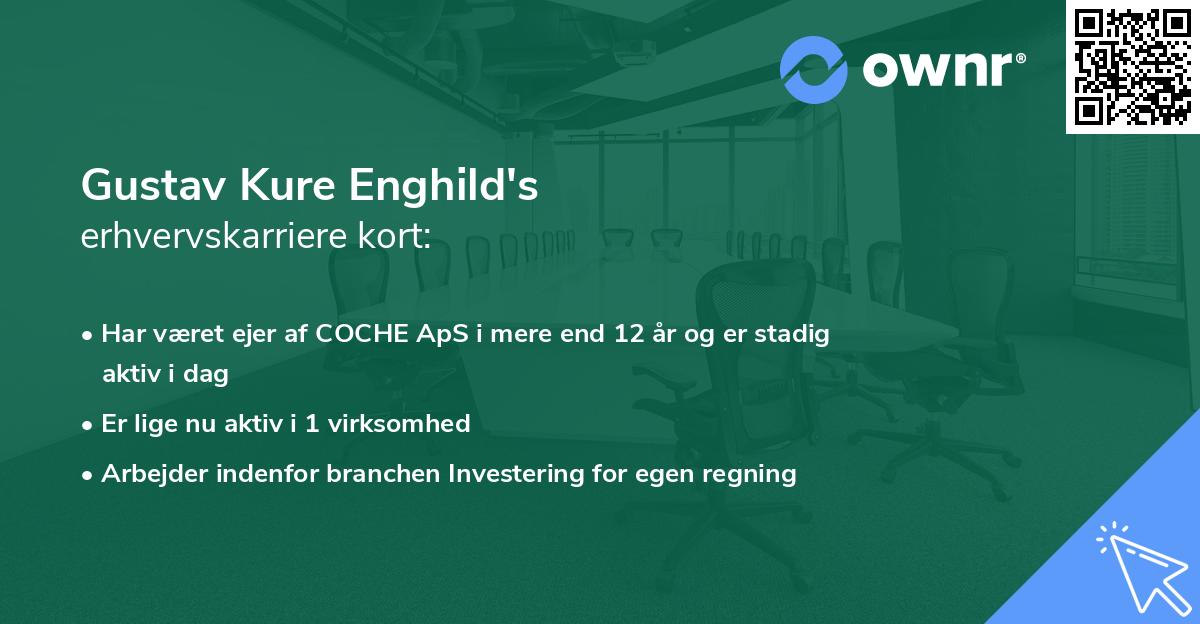 ownr®

Gustav Kure Enghild's
erhvervskarriere kort:

• Har været ejer af COCHE ApS i mere end 12 år og er stadig aktiv i dag
• Er lige nu aktiv i 1 virksomhed
• Arbejder indenfor branchen Investering for egen regning